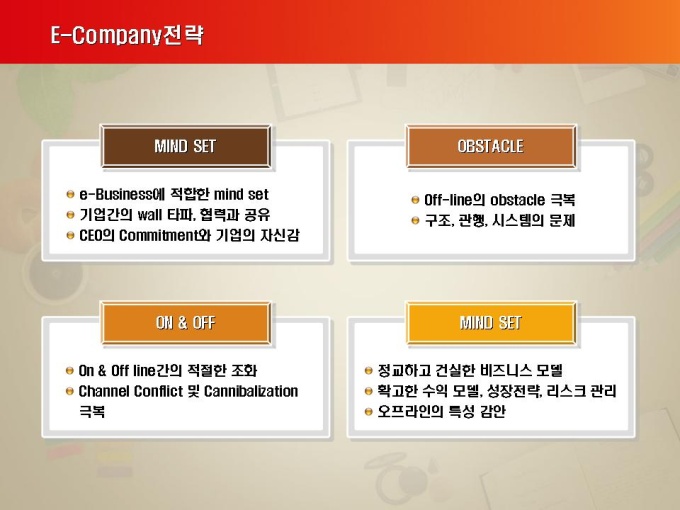 E-Company전략

MIND SET

e-Business에 적합한 mind set
기업간의 wall 타파, 협력과 공유
CEO의 Commitment와 기업의 자신감

OBSTACLE

Off-line의 obstacle 극복
구조, 관행, 시스템의 문제

ON & OFF

On & Off line간의 적절한 조화
Channel Conflict 및 Cannibalization 극복

MIND SET

정교하고 건실한 비즈니스 모델
확고한 수익 모델, 성장전략, 리스크 관리
오프라인의 특성 감안